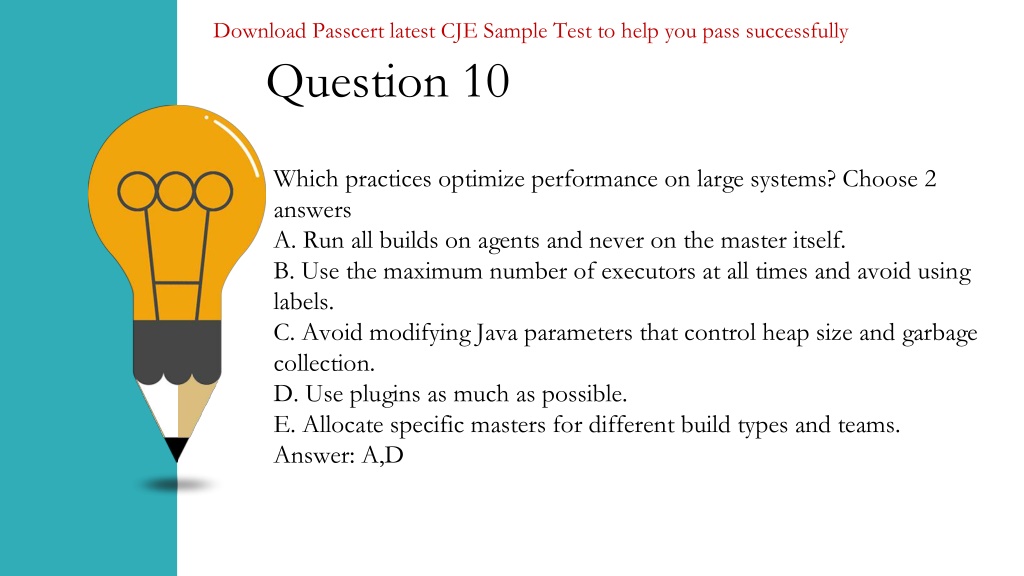 Download Passcert latest CJE Sample Test to help you pass successfully

Question 10

Which practices optimize performance on large systems? Choose 2 answers
A. Run all builds on agents and never on the master itself.
B. Use the maximum number of executors at all times and avoid using labels.
C. Avoid modifying Java parameters that control heap size and garbage collection.
D. Use plugins as much as possible.
E. Allocate specific masters for different build types and teams.
Answer: A,D